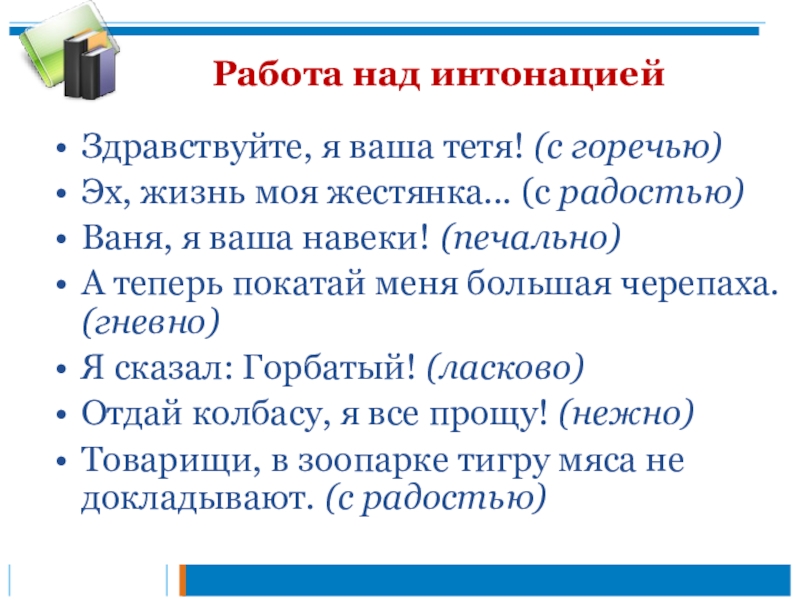 Работа над интонацией

• Здравствуйте, я ваша тетя! (с горечью)
• Эх, жизнь моя жестянка… (с радостью)
• Ваня, я ваша навеки! (печально)
• А теперь покатай меня большая черепаха. (гневно)
• Я сказал: Горбатый! (ласково)
• Отдай колбасу, я все прощу! (нежно)
• Товарищи, в зоопарке тигру мяса не докладывают. (с радостью)